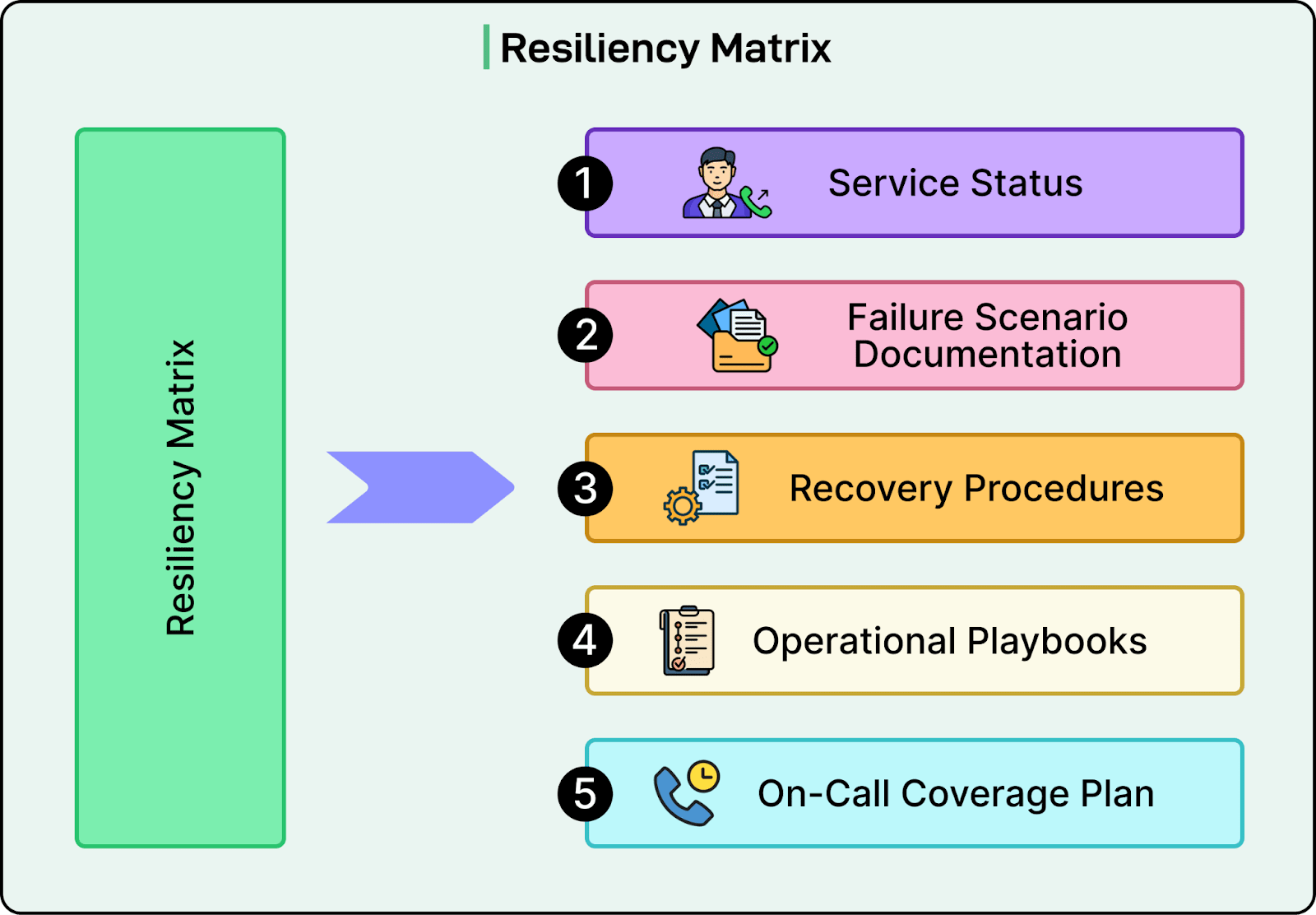 Resiliency Matrix

Resiliency Matrix

1 Service Status

2 Failure Scenario Documentation

3 Recovery Procedures

4 Operational Playbooks

5 On-Call Coverage Plan